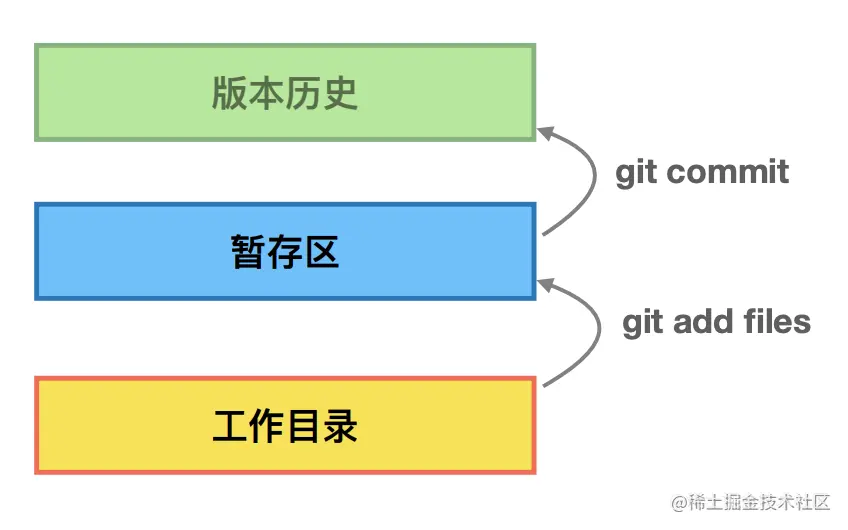 版本历史

git commit

暂存区

git add files

工作目录

@稀土掘金技术社区